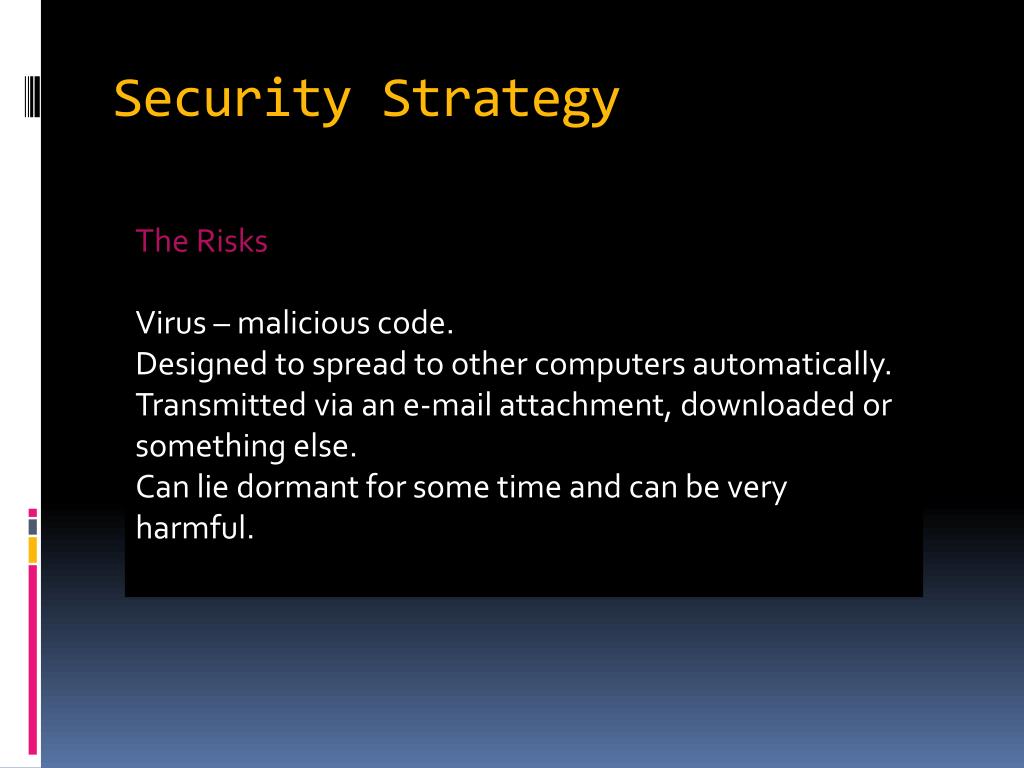 Security Strategy

The Risks

Virus – malicious code.
Designed to spread to other computers automatically.
Transmitted via an e-mail attachment, downloaded or something else.
Can lie dormant for some time and can be very harmful.